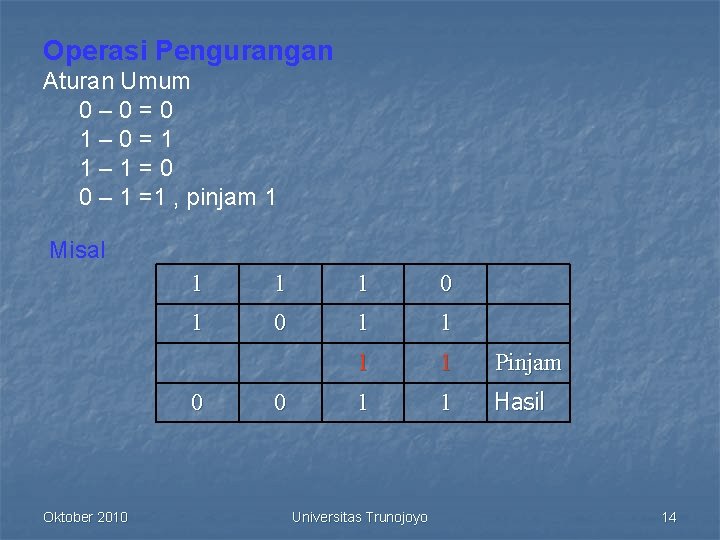 Operasi Pengurangan

Aturan Umum

0 – 0 = 0

1 – 0 = 1

1 – 1 = 0

0 – 1 =1 , pinjam 1

Misal

| 1 | 1 | 1 | 0 | |
|---|---|---|---|---|
| 1 | 0 | 1 | 1 | |
| | | 1 | 1 | Pinjam |
| 0 | 0 | 1 | 1 | Hasil |

Oktober 2010 Universitas Trunojoyo 14